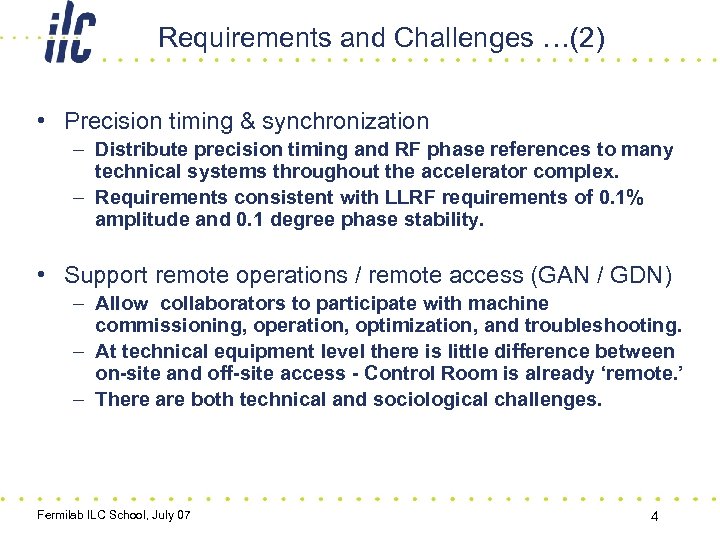 ilc

Requirements and Challenges …(2)

• Precision timing & synchronization
– Distribute precision timing and RF phase references to many technical systems throughout the accelerator complex.
– Requirements consistent with LLRF requirements of 0.1% amplitude and 0.1 degree phase stability.

• Support remote operations / remote access (GAN / GDN)
– Allow collaborators to participate with machine commissioning, operation, optimization, and troubleshooting.
– At technical equipment level there is little difference between on-site and off-site access - Control Room is already ‘remote.’
– There are both technical and sociological challenges.

Fermilab ILC School, July 07

4